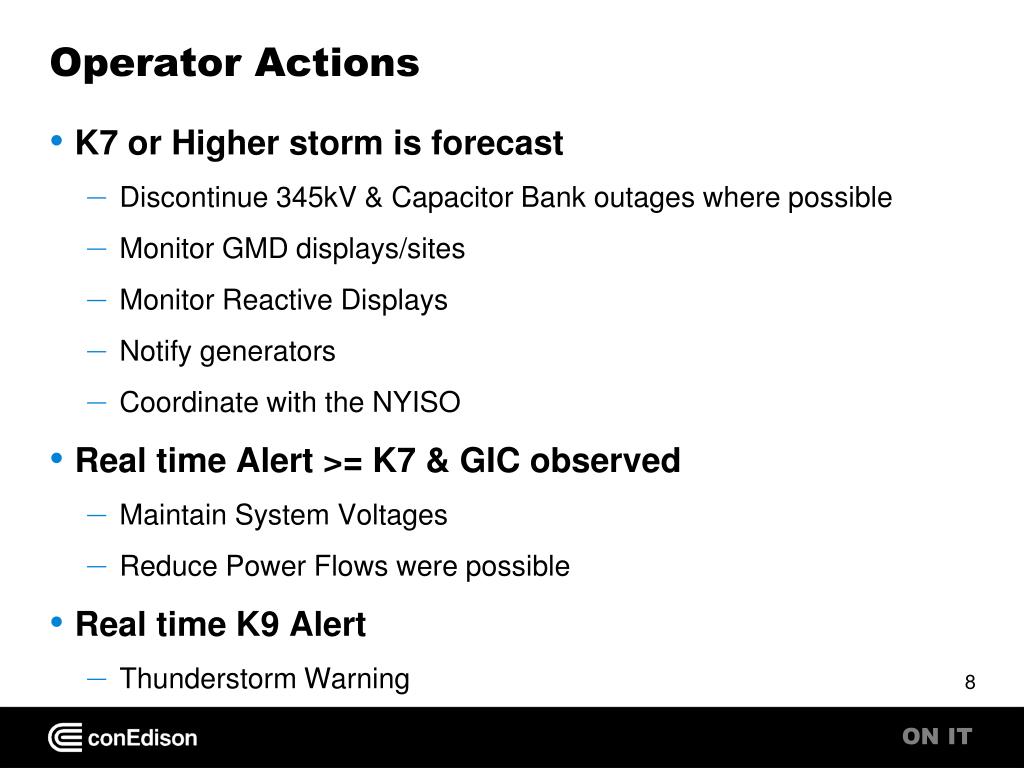 Operator Actions

• K7 or Higher storm is forecast

– Discontinue 345kV & Capacitor Bank outages where possible

– Monitor GMD displays/sites

– Monitor Reactive Displays

– Notify generators

– Coordinate with the NYISO

• Real time Alert >= K7 & GIC observed

– Maintain System Voltages

– Reduce Power Flows were possible

• Real time K9 Alert

– Thunderstorm Warning

8

conEdison

ON IT